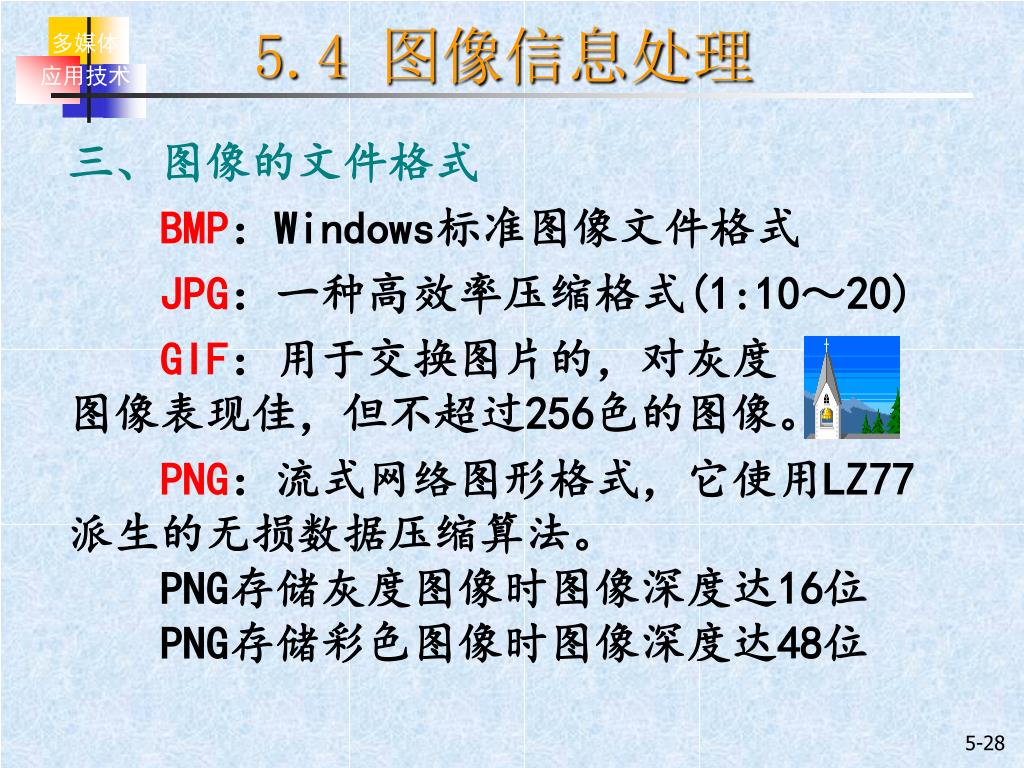 多媒体
应用技术

5.4 图像信息处理

三、图像的文件格式

BMP：Windows标准图像文件格式

JPG：一种高效率压缩格式(1:10～20)

GIF：用于交换图片的，对灰度图像表现佳，但不超过256色的图像。

PNG：流式网络图形格式，它使用LZ77派生的无损数据压缩算法。

PNG存储灰度图像时图像深度达16位
PNG存储彩色图像时图像深度达48位

5-28